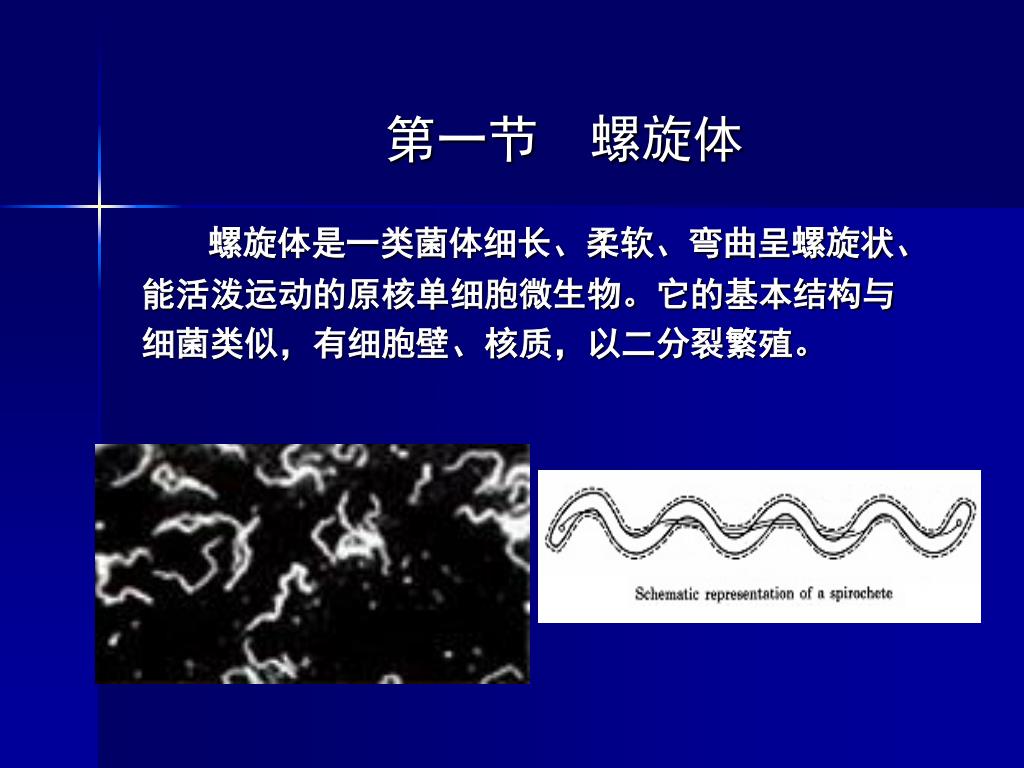 第一节　螺旋体

螺旋体是一类菌体细长、柔软、弯曲呈螺旋状、能活泼运动的原核单细胞微生物。它的基本结构与细菌类似，有细胞壁、核质，以二分裂繁殖。

Schematic representation of a spirochete